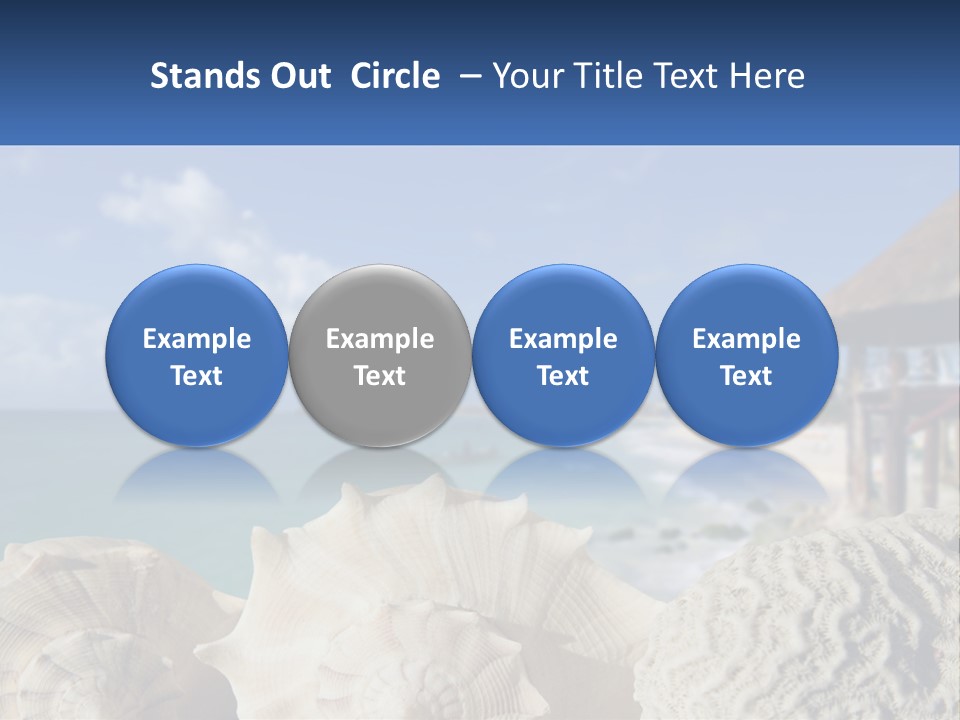 Stands Out Circle – Your Title Text Here

Example Text

Example Text

Example Text

Example Text